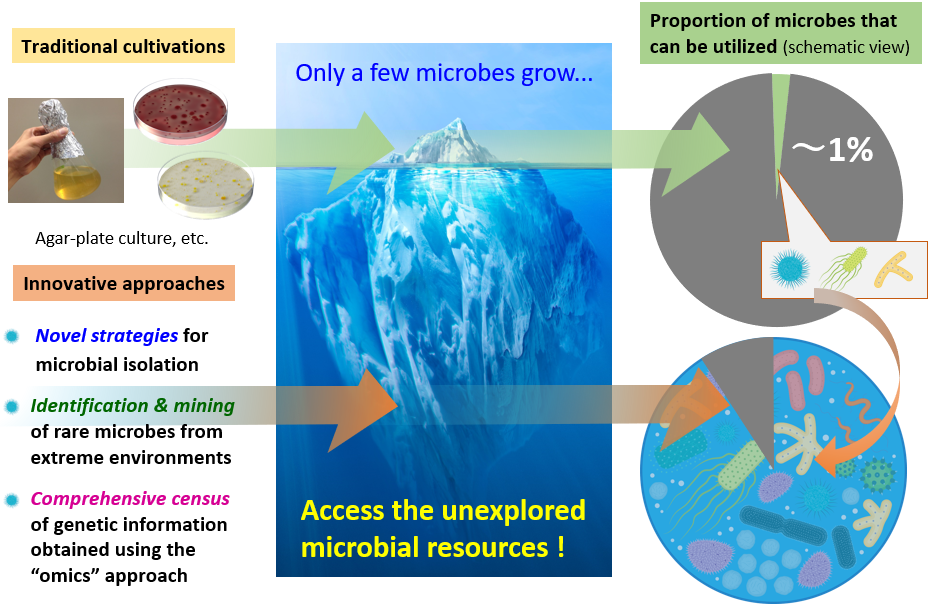 Traditional cultivations

Agar-plate culture, etc.

Innovative approaches

Novel strategies for microbial isolation

Identification & mining of rare microbes from extreme environments

Comprehensive census of genetic information obtained using the "omics" approach

Only a few microbes grow...

Access the unexplored microbial resources !

Proportion of microbes that can be utilized (schematic view)

～1%